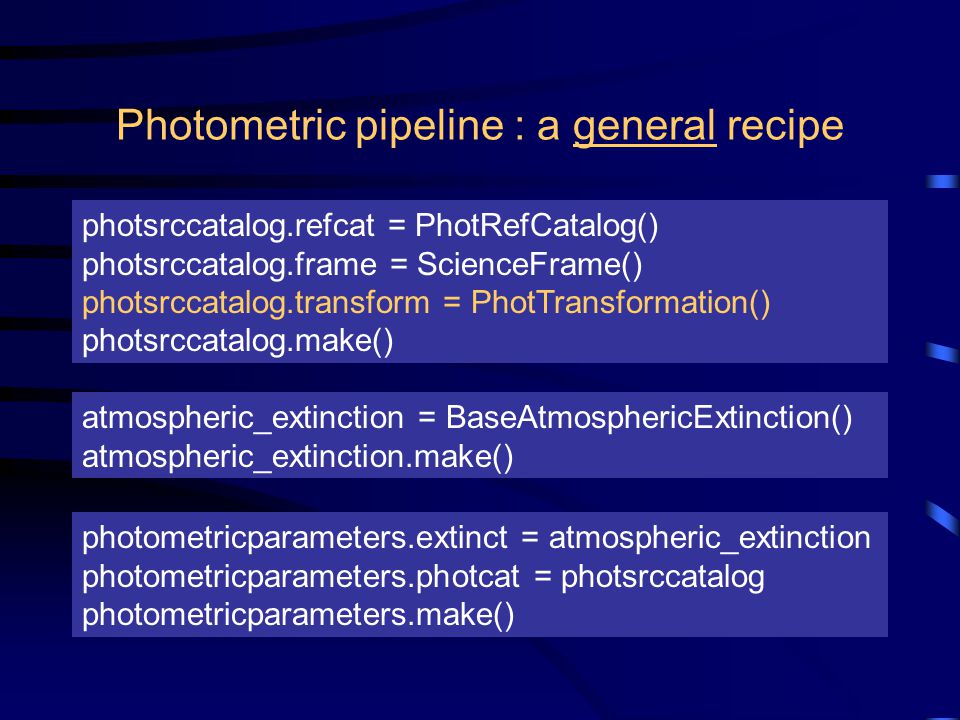 Photometric pipeline : a general recipe

photsrccatalog.refcat = PhotRefCatalog()
photsrccatalog.frame = ScienceFrame()
photsrccatalog.transform = PhotTransformation()
photsrccatalog.make()

atmospheric_extinction = BaseAtmosphericExtinction()
atmospheric_extinction.make()

photometricparameters.extinct = atmospheric_extinction
photometricparameters.photcat = photsrccatalog
photometricparameters.make()